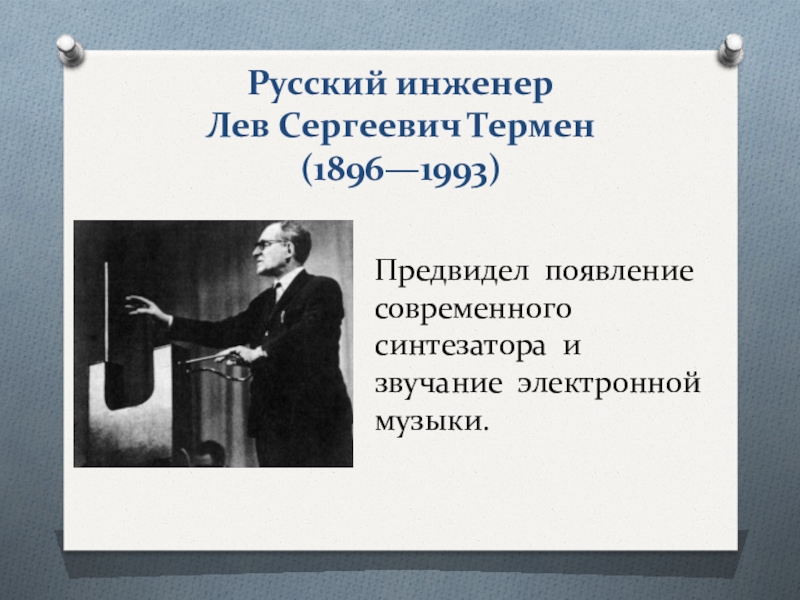 Русский инженер
Лев Сергеевич Термен
(1896—1993)

Предвидел появление современного синтезатора и звучание электронной музыки.